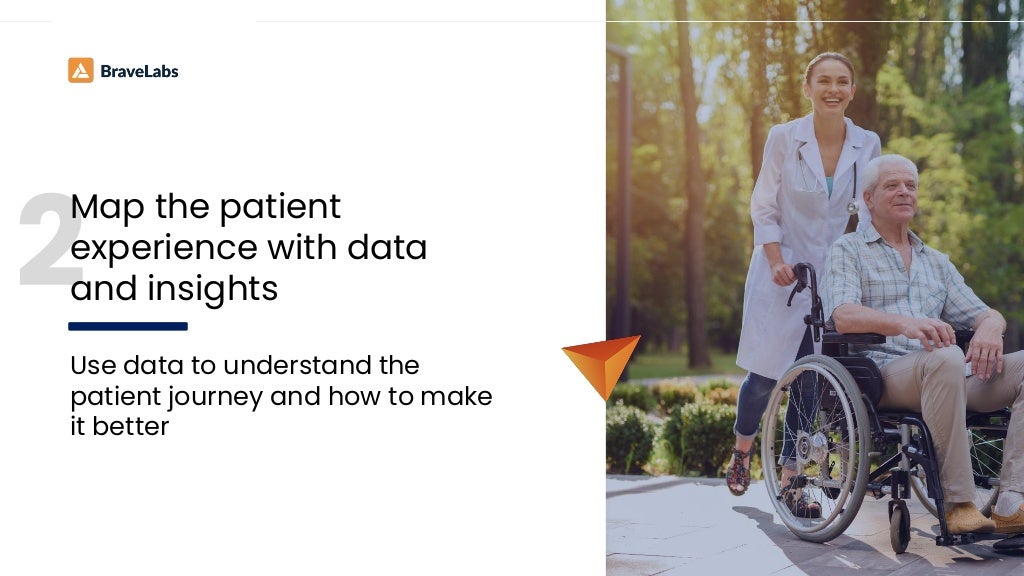 BraveLabs

2

Map the patient experience with data and insights

Use data to understand the patient journey and how to make it better